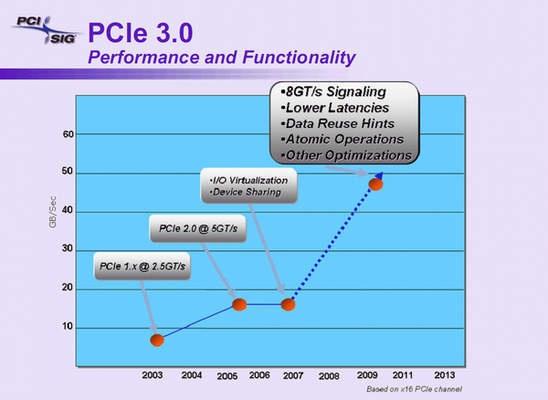 PCI SIG

PCIe 3.0
Performance and Functionality

•8GT/s Signaling
•Lower Latencies
•Data Reuse Hints
•Atomic Operations
•Other Optimizations

•I/O Virtualization
•Device Sharing

PCIe 2.0 @ 5GT/s

PCIe 1.x @ 2.5GT/s

GB/Sec

60
50
40
30
20
10

2003 2004 2005 2006 2007 2008 2009 2011 2013

Based on x16 PCIe channel